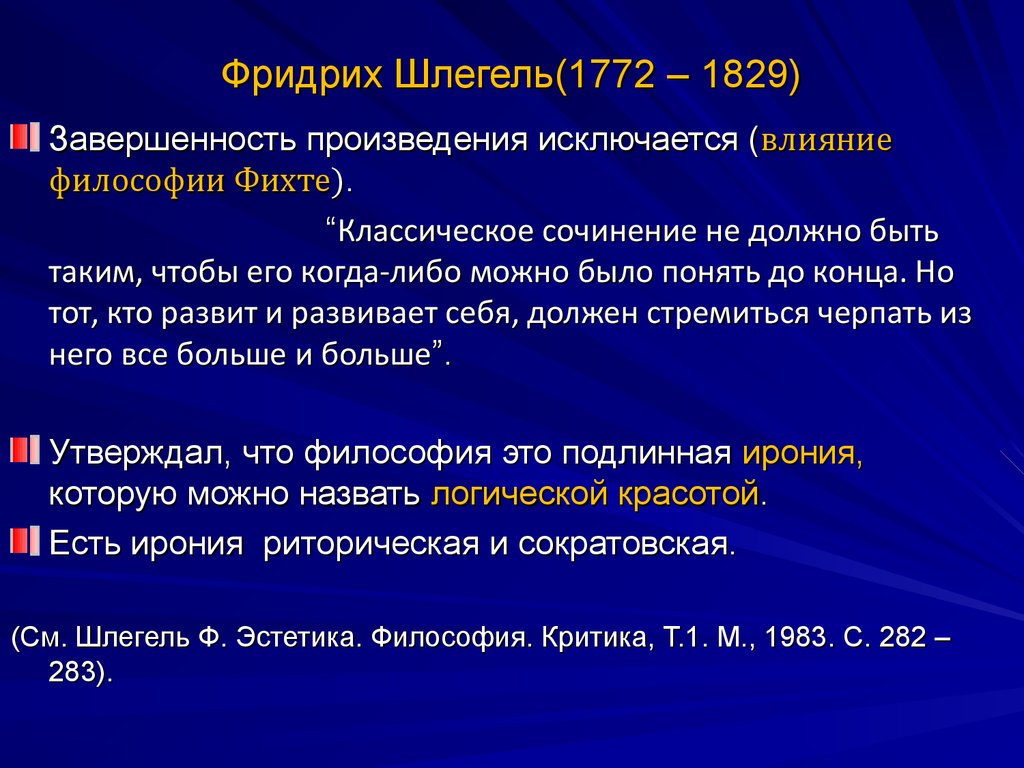 Фридрих Шлегель(1772 – 1829)

Завершенность произведения исключается (влияние философии Фихте).

“Классическое сочинение не должно быть таким, чтобы его когда-либо можно было понять до конца. Но тот, кто развит и развивает себя, должен стремиться черпать из него все больше и больше”.

Утверждал, что философия это подлинная ирония, которую можно назвать логической красотой.

Есть ирония риторическая и сократовская.

(См. Шлегель Ф. Эстетика. Философия. Критика, Т.1. М., 1983. С. 282 – 283).